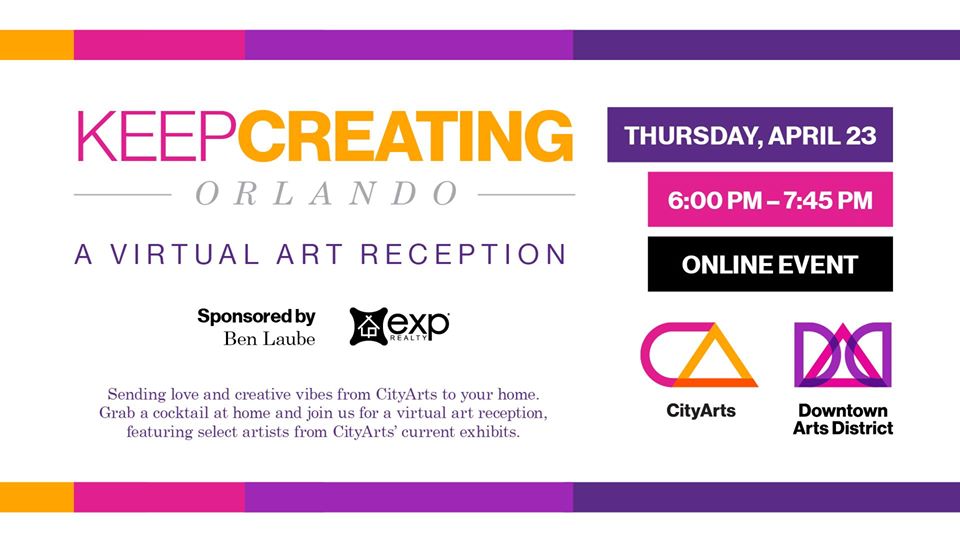 KEEPCREATING
ORLANDO

A VIRTUAL ART RECEPTION

Sponsored by
Ben Laube

exp
REALTY

Sending love and creative vibes from CityArts to your home. Grab a cocktail at home and join us for a virtual art reception, featuring select artists from CityArts' current exhibits.

THURSDAY, APRIL 23

6:00 PM – 7:45 PM

ONLINE EVENT

CityArts

Downtown
Arts District